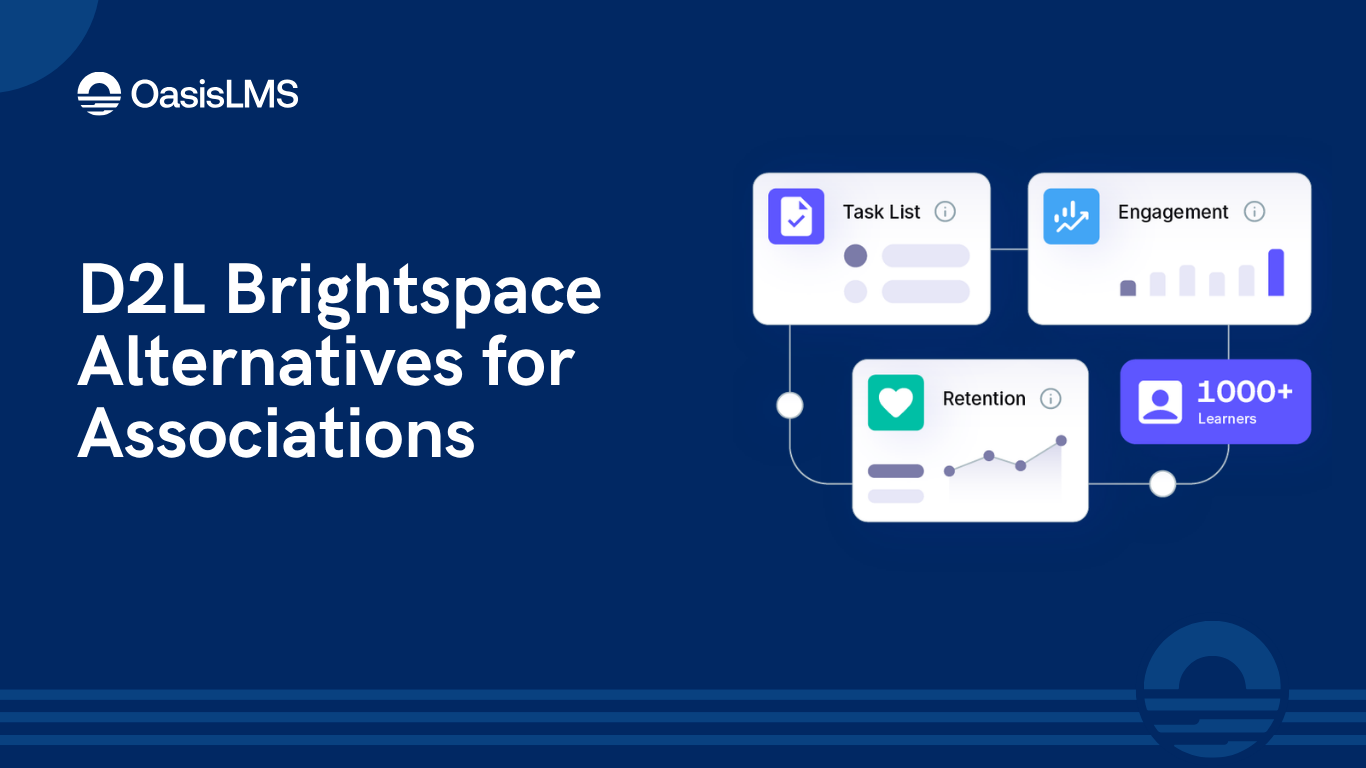 OasisLMS

D2L Brightspace Alternatives for Associations

Task List

Engagement

Retention

1000+
Learners